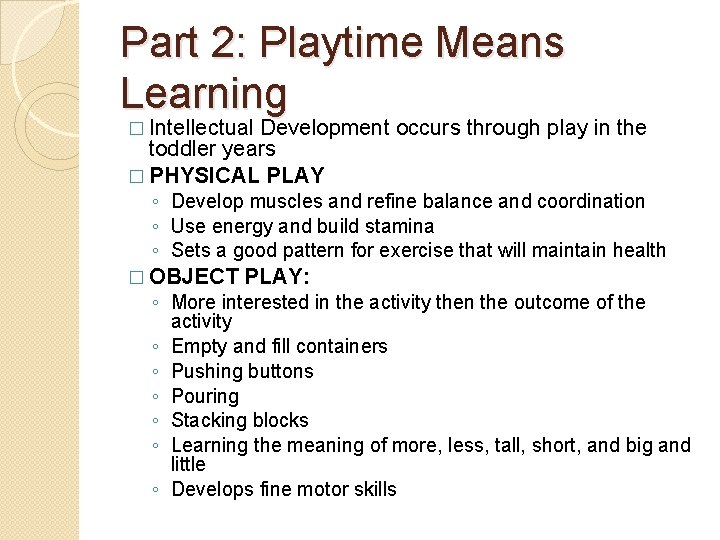 Part 2: Playtime Means Learning

□ Intellectual Development occurs through play in the toddler years

□ PHYSICAL PLAY
◦ Develop muscles and refine balance and coordination
◦ Use energy and build stamina
◦ Sets a good pattern for exercise that will maintain health

□ OBJECT PLAY:
◦ More interested in the activity then the outcome of the activity
◦ Empty and fill containers
◦ Pushing buttons
◦ Pouring
◦ Stacking blocks
◦ Learning the meaning of more, less, tall, short, and big and little
◦ Develops fine motor skills